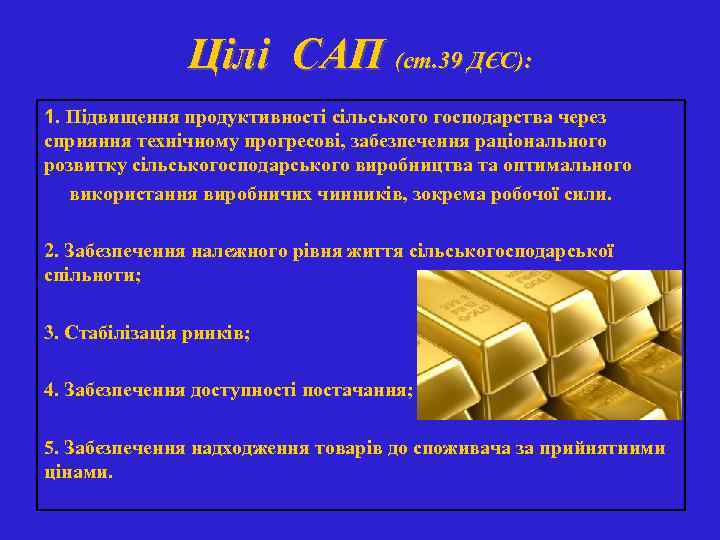 Цілі САП (ст.39 ДЄС):

1. Підвищення продуктивності сільського господарства через сприяння технічному прогресові, забезпечення раціонального розвитку сільськогосподарського виробництва та оптимального використання виробничих чинників, зокрема робочої сили.

2. Забезпечення належного рівня життя сільськогосподарської спільноти;

3. Стабілізація ринків;

4. Забезпечення доступності постачання;

5. Забезпечення надходження товарів до споживача за прийнятними цінами.